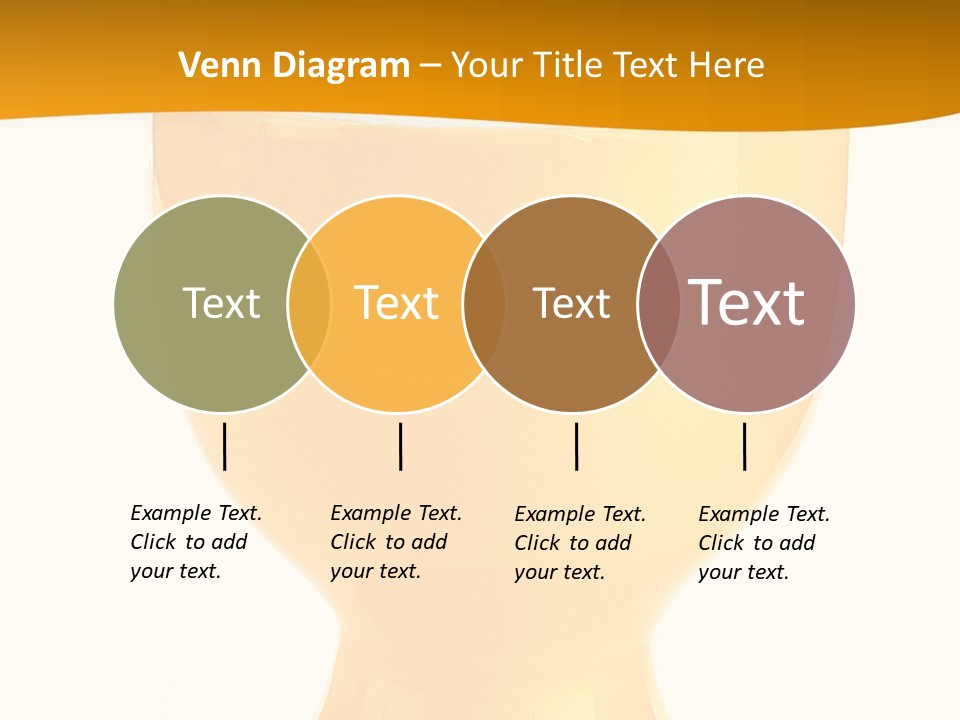 Venn Diagram – Your Title Text Here

Text

Text

Text

Text

Example Text. Click to add your text.

Example Text. Click to add your text.

Example Text. Click to add your text.

Example Text. Click to add your text.